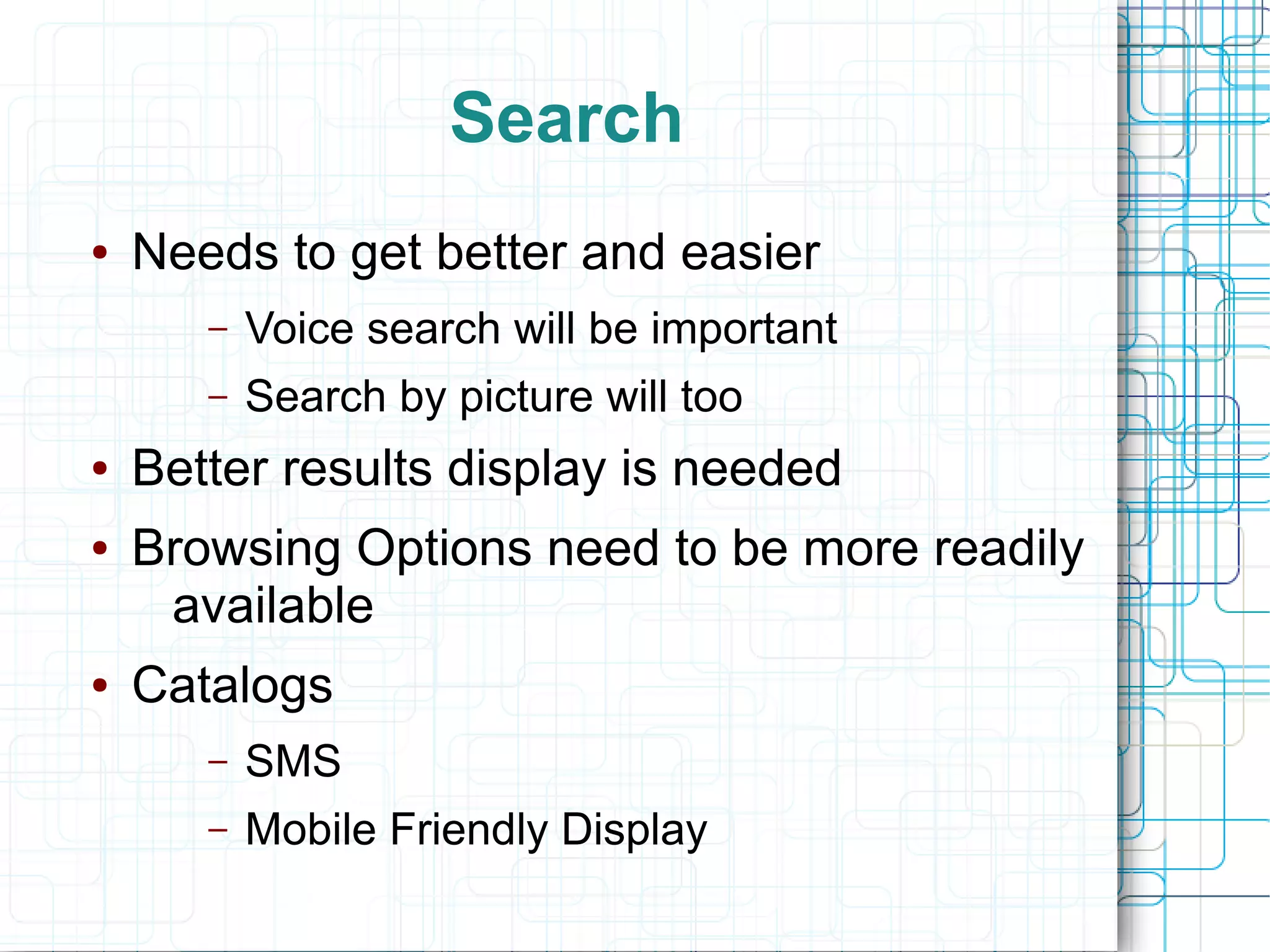 Search

• Needs to get better and easier
  – Voice search will be important
  – Search by picture will too
• Better results display is needed
• Browsing Options need to be more readily available
• Catalogs
  – SMS
  – Mobile Friendly Display